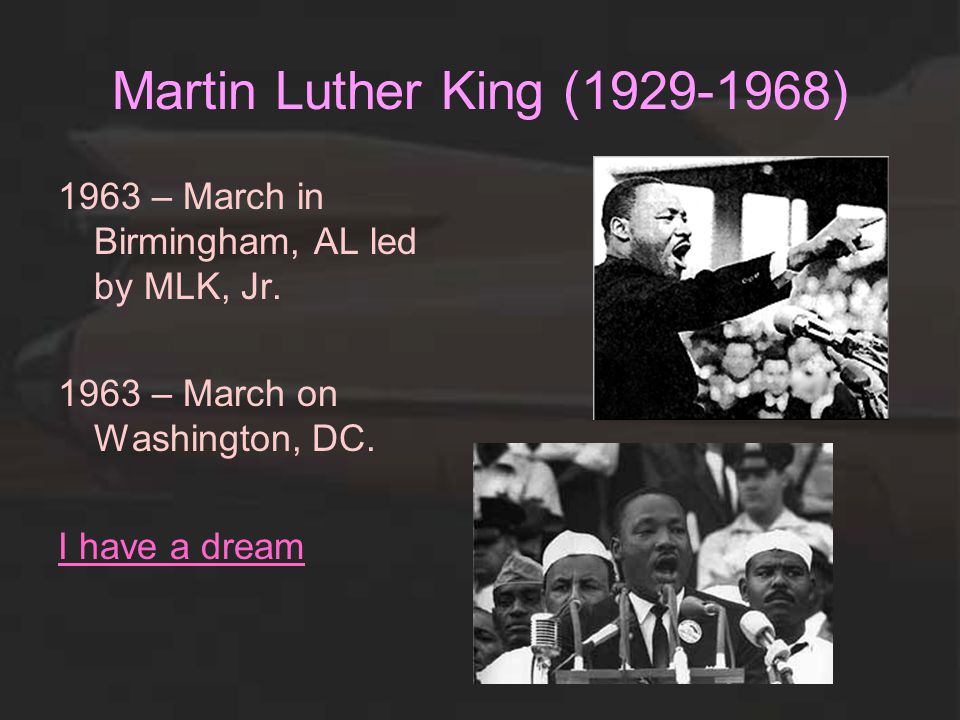 Martin Luther King (1929-1968)

1963 – March in Birmingham, AL led by MLK, Jr.

1963 – March on Washington, DC.

I have a dream